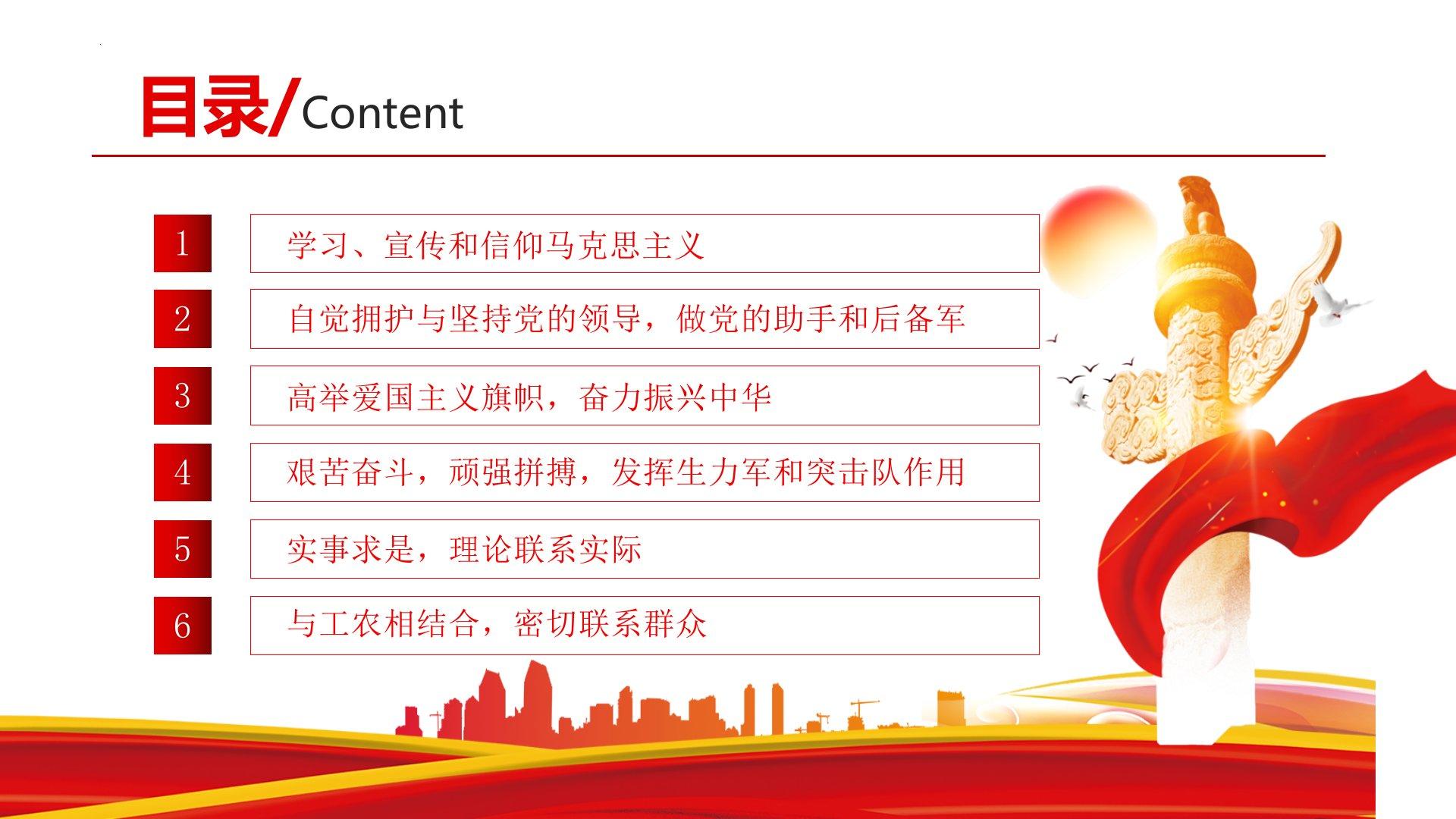 目录/Content

1 学习、宣传和信仰马克思主义

2 自觉拥护与坚持党的领导，做党的助手和后备军

3 高举爱国主义旗帜，奋力振兴中华

4 艰苦奋斗，顽强拼搏，发挥生力军和突击队作用

5 实事求是，理论联系实际

6 与工农相结合，密切联系群众